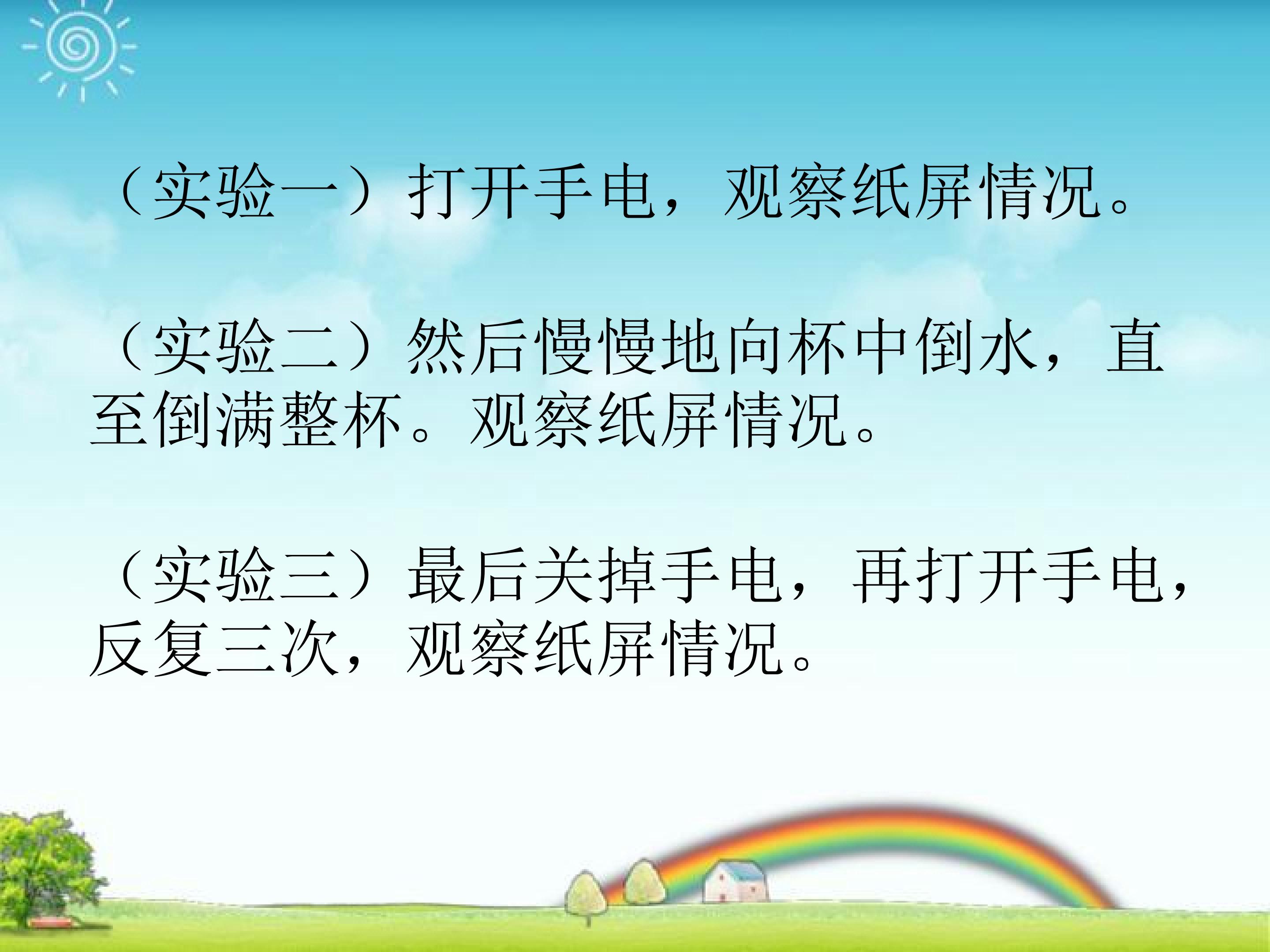 （实验一）打开手电，观察纸屏情况。

（实验二）然后慢慢地向杯中倒水，直至倒满整杯。观察纸屏情况。

（实验三）最后关掉手电，再打开手电，反复三次，观察纸屏情况。